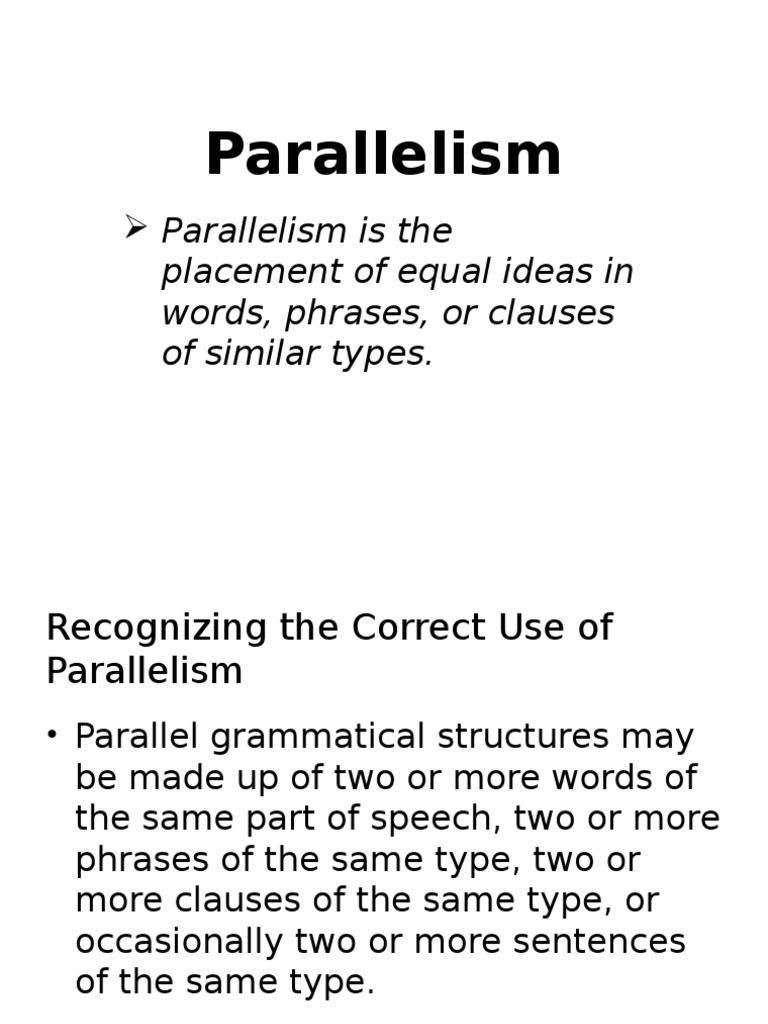 Parallelism

➢ Parallelism is the placement of equal ideas in words, phrases, or clauses of similar types.

Recognizing the Correct Use of Parallelism

• Parallel grammatical structures may be made up of two or more words of the same part of speech, two or more phrases of the same type, two or more clauses of the same type, or occasionally two or more sentences of the same type.